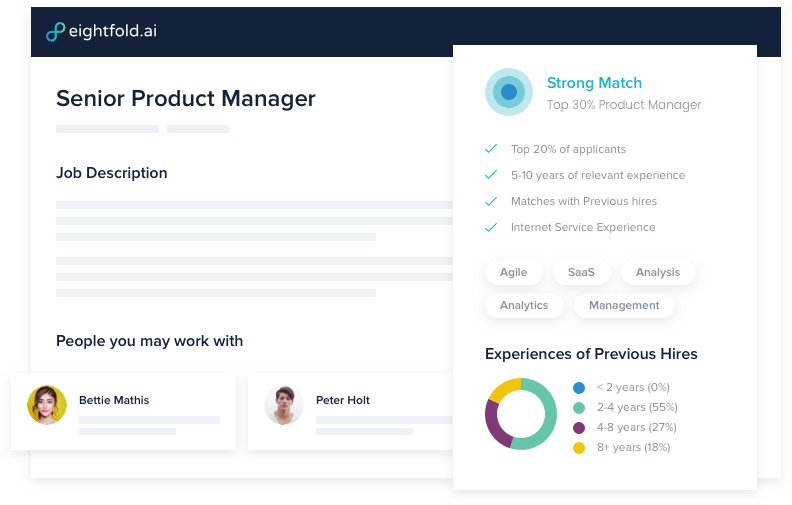 eightfold.ai

Senior Product Manager

Job Description

People you may work with

Bettie Mathis

Peter Holt

Strong Match
Top 30% Product Manager

Top 20% of applicants
5-10 years of relevant experience
Matches with Previous hires
Internet Service Experience

Agile
SaaS
Analysis
Analytics
Management

Experiences of Previous Hires

< 2 years (0%)
2-4 years (55%)
4-8 years (27%)
8+ years (18%)